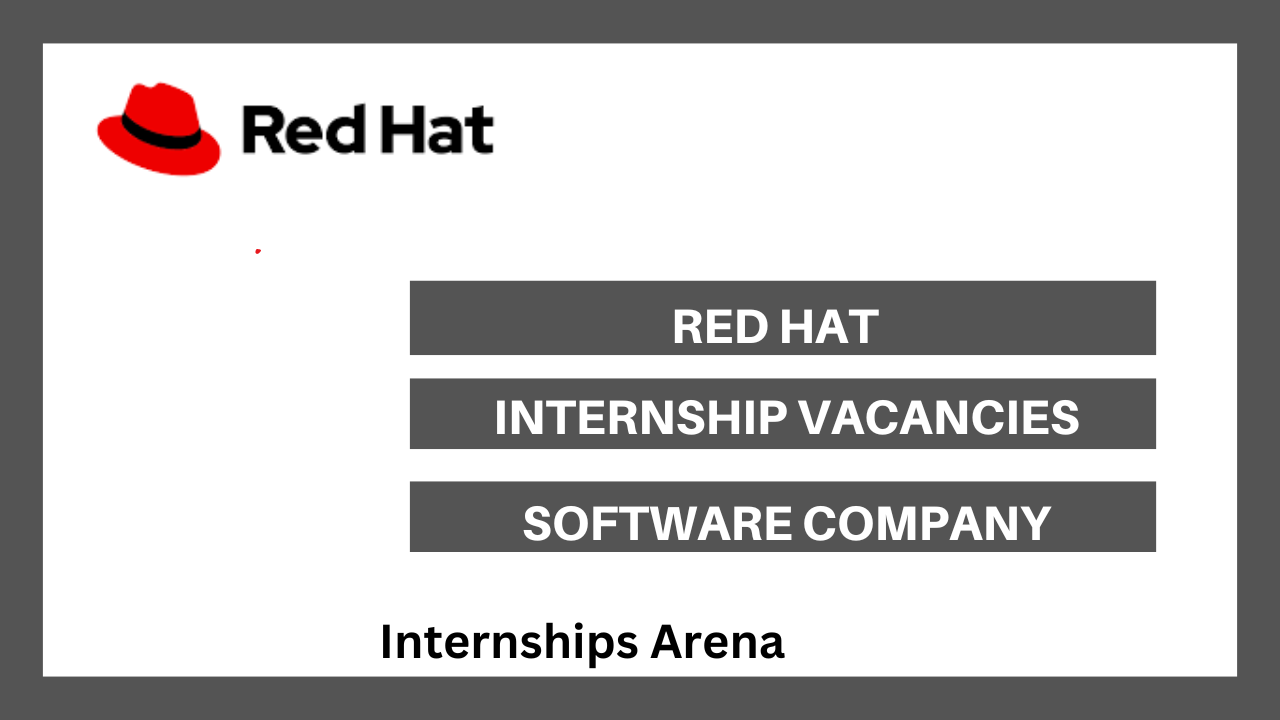 Red Hat

RED HAT

INTERNSHIP VACANCIES

SOFTWARE COMPANY

Internships Arena